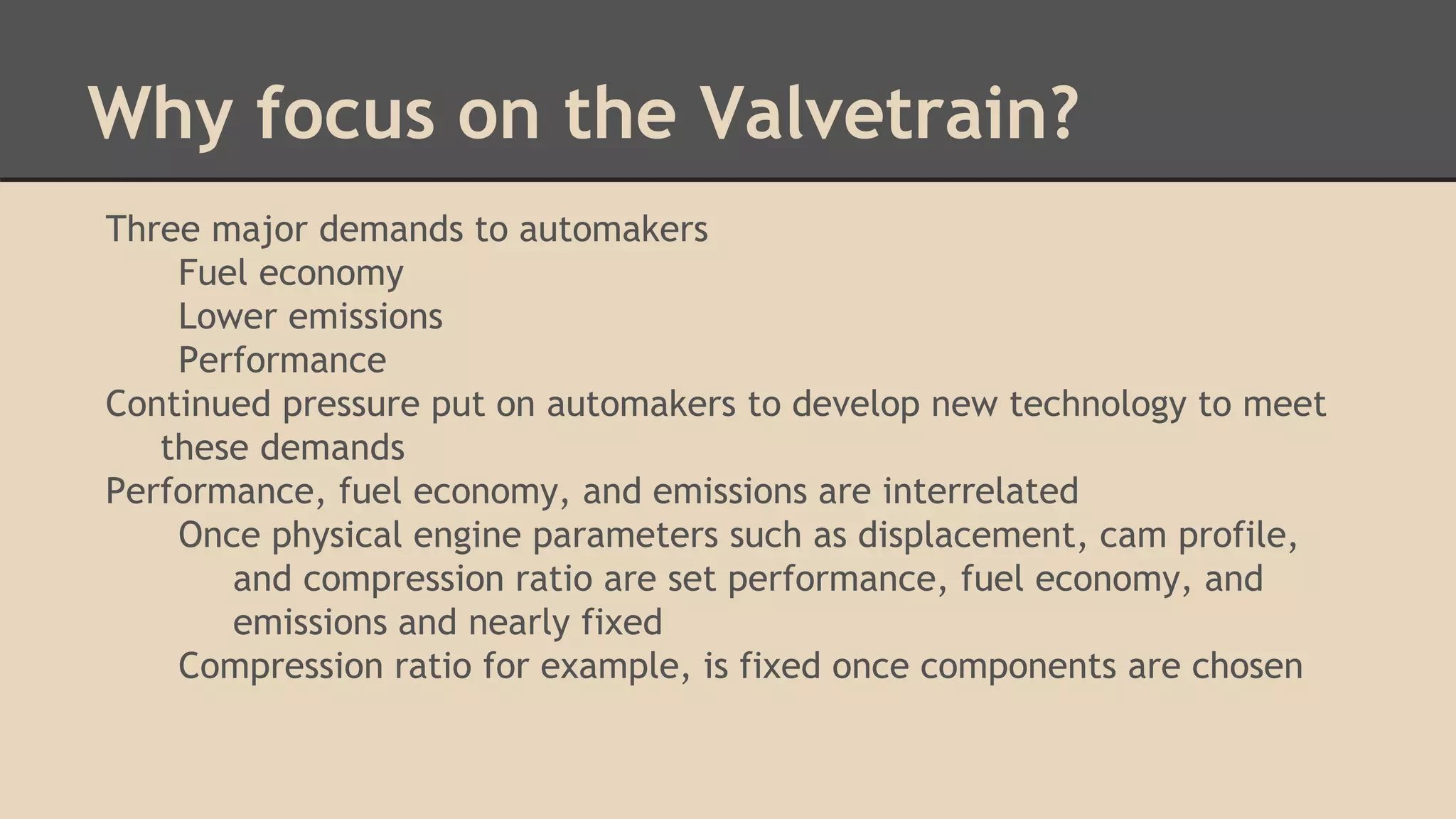 Why focus on the Valvetrain?

Three major demands to automakers

Fuel economy

Lower emissions

Performance

Continued pressure put on automakers to develop new technology to meet these demands

Performance, fuel economy, and emissions are interrelated

Once physical engine parameters such as displacement, cam profile, and compression ratio are set performance, fuel economy, and emissions and nearly fixed

Compression ratio for example, is fixed once components are chosen